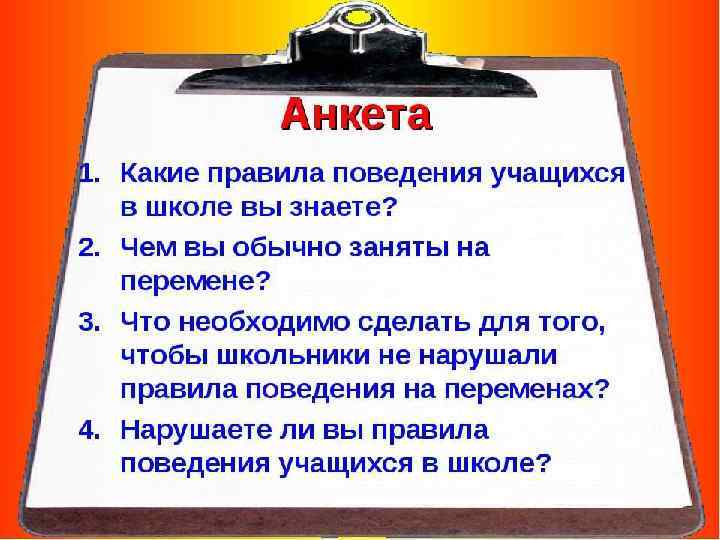 Анкета

1. Какие правила поведения учащихся в школе вы знаете?
2. Чем вы обычно заняты на перемене?
3. Что необходимо сделать для того, чтобы школьники не нарушали правила поведения на переменах?
4. Нарушаете ли вы правила поведения учащихся в школе?